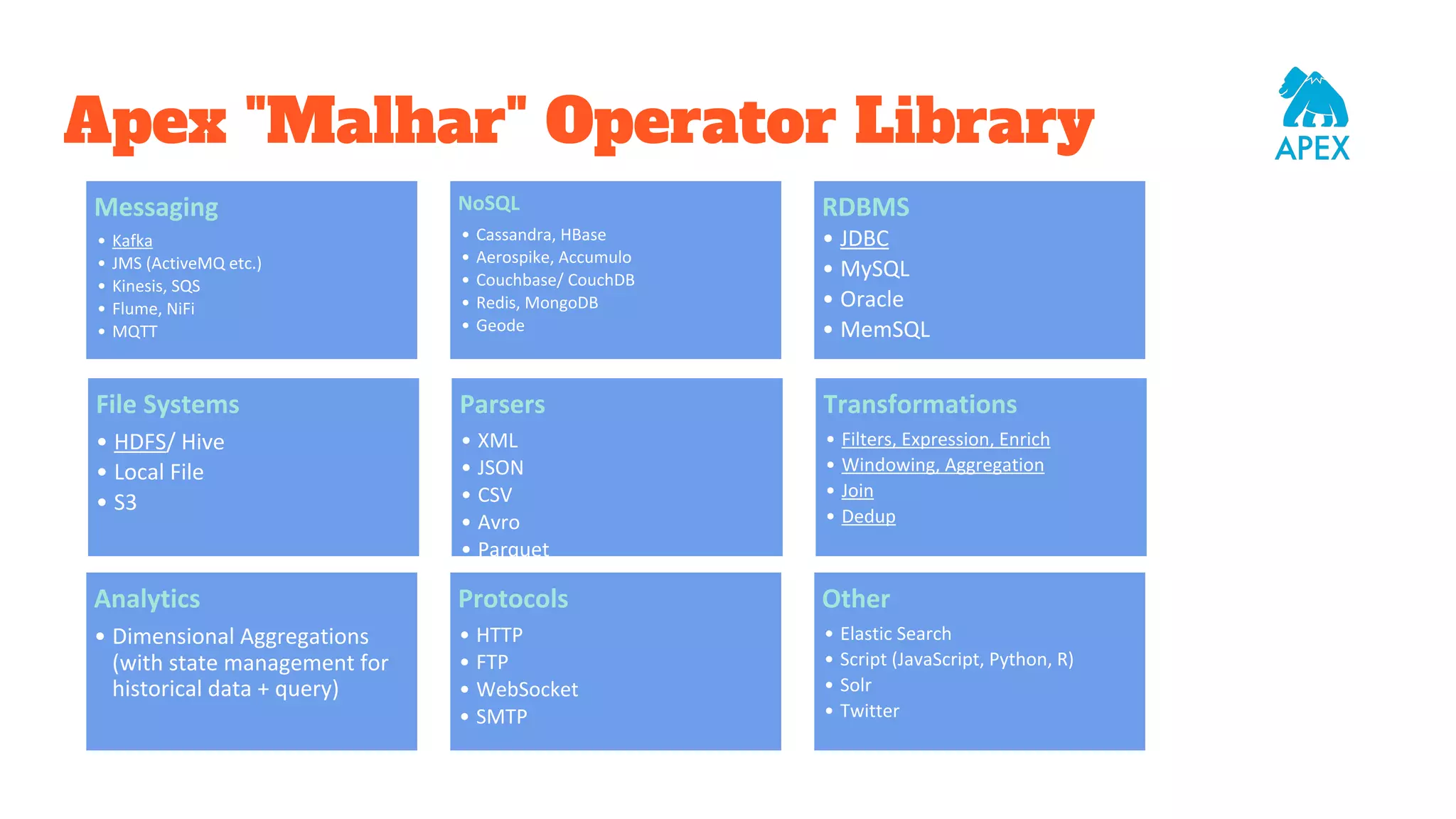 Apex "Malhar" Operator Library

APEX

Messaging
• Kafka
• JMS (ActiveMQ etc.)
• Kinesis, SQS
• Flume, NiFi
• MQTT

NoSQL
• Cassandra, HBase
• Aerospike, Accumulo
• Couchbase/ CouchDB
• Redis, MongoDB
• Geode

RDBMS
• JDBC
• MySQL
• Oracle
• MemSQL

File Systems
• HDFS/ Hive
• Local File
• S3

Parsers
• XML
• JSON
• CSV
• Avro
• Parquet

Transformations
• Filters, Expression, Enrich
• Windowing, Aggregation
• Join
• Dedup

Analytics
• Dimensional Aggregations (with state management for historical data + query)

Protocols
• HTTP
• FTP
• WebSocket
• SMTP

Other
• Elastic Search
• Script (JavaScript, Python, R)
• Solr
• Twitter